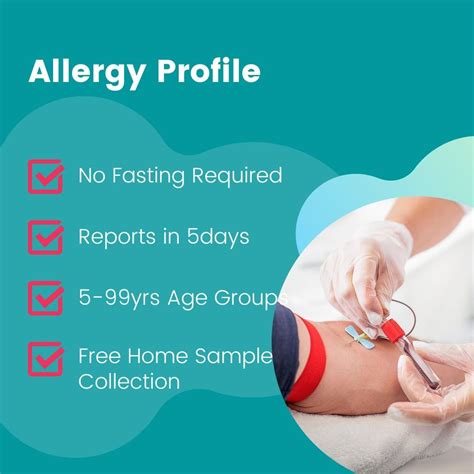 Allergy Profile

No Fasting Required

Reports in 5days

5-99yrs Age Groups

Free Home Sample Collection